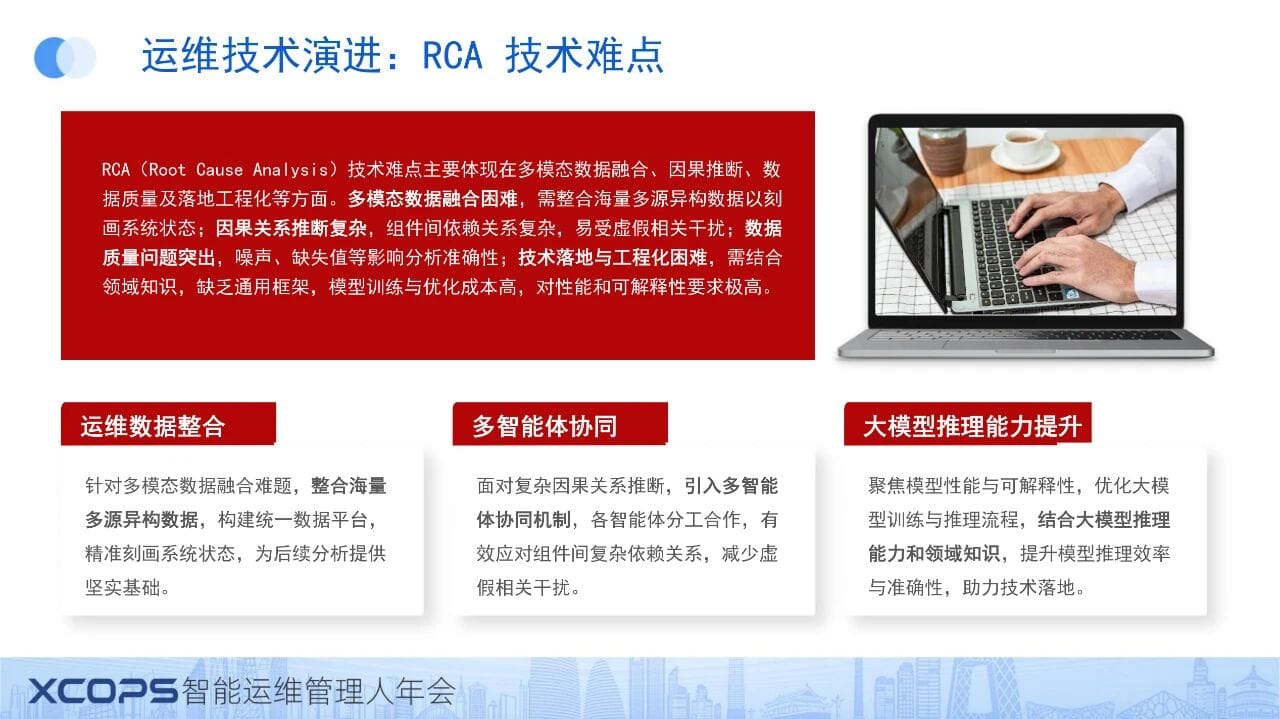 运维技术演进：RCA 技术难点

RCA（Root Cause Analysis）技术难点主要体现在多模态数据融合、因果推断、数据质量及落地工程化等方面。多模态数据融合困难，需整合海量多源异构数据以刻画系统状态；因果关系推断复杂，组件间依赖关系复杂，易受虚假相关干扰；数据质量问题突出，噪声、缺失值等影响分析准确性；技术落地与工程化困难，需结合领域知识，缺乏通用框架，模型训练与优化成本高，对性能和可解释性要求极高。

运维数据整合

针对多模态数据融合难题，整合海量多源异构数据，构建统一数据平台，精准刻画系统状态，为后续分析提供坚实基础。

多智能体协同

面对复杂因果关系推断，引入多智能体协同机制，各智能体分工合作，有效应对组件间复杂依赖关系，减少虚假相关干扰。

大模型推理能力提升

聚焦模型性能与可解释性，优化大模型训练与推理流程，结合大模型推理能力和领域知识，提升模型推理效率与准确性，助力技术落地。

XCOPS智能运维管理人年会